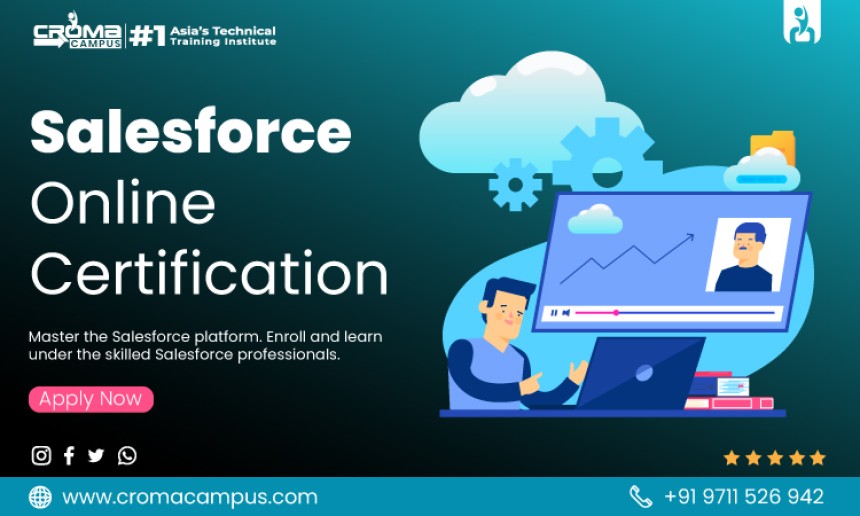 CROMA CAMPUS | #1 Asia's Technical Training Institute

Salesforce Online Certification

Master the Salesforce platform. Enroll and learn under the skilled Salesforce professionals.

Apply Now

www.cromacampus.com

+91 9711 526 942